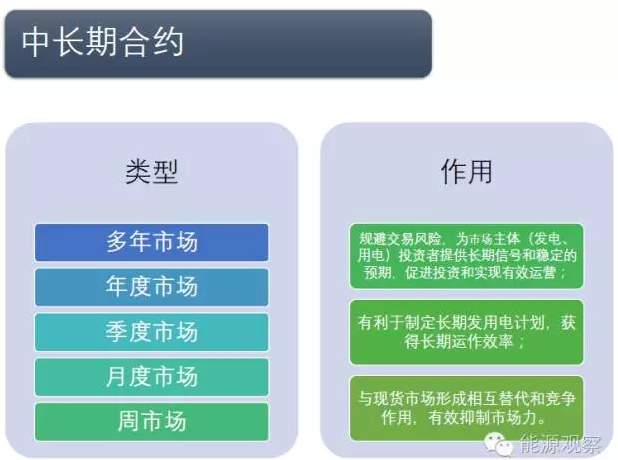 中长期合约

类型

多年市场

年度市场

季度市场

月度市场

周市场

作用

规避交易风险，为市场主体（发电、用电）投资者提供长期信号和稳定的预期，促进投资和实现有效运营；

有利于制定长期发用电计划，获得长期运作效率；

与现货市场形成相互替代和竞争作用，有效抑制市场力。

能源观察